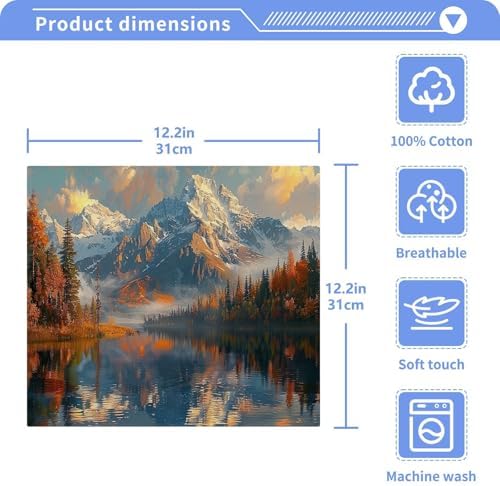 Product dimensions

12.2in
31cm

12.2in
31cm

100% Cotton

Breathable

Soft touch

Machine wash